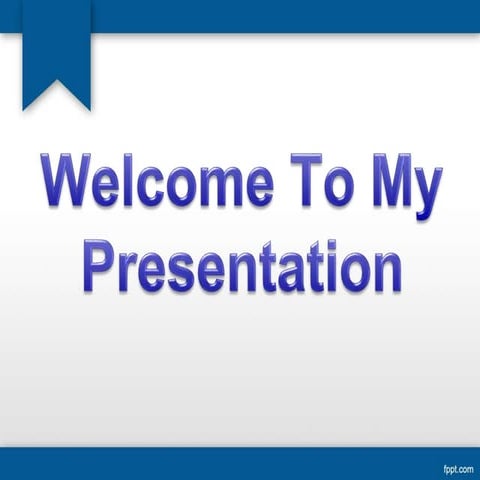 Welcome To My Presentation

fppt.com